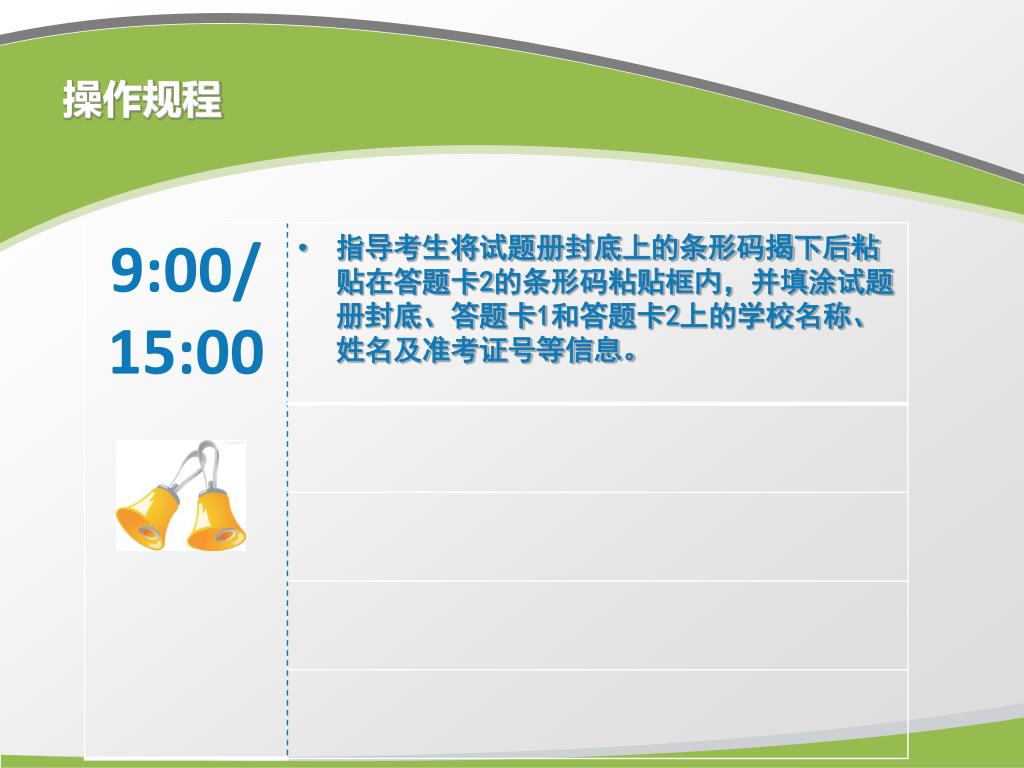 操作规程

9:00/
15:00

• 指导考生将试题册封底上的条形码揭下后粘贴在答题卡2的条形码粘贴框内，并填涂试题册封底、答题卡1和答题卡2上的学校名称、姓名及准考证号等信息。